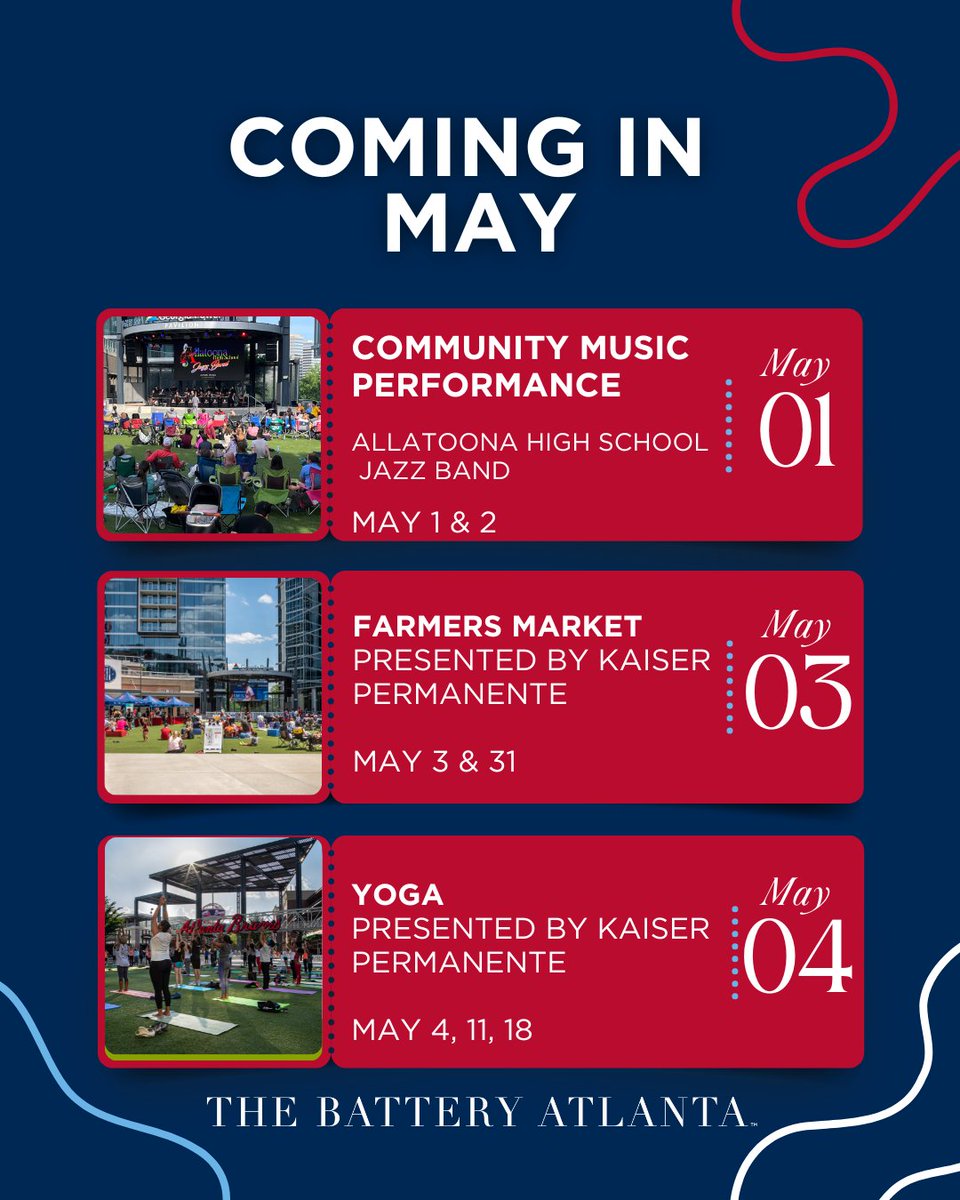 COMING IN MAY

COMMUNITY MUSIC PERFORMANCE

ALLATOONA HIGH SCHOOL JAZZ BAND

MAY 1 & 2

May 01

FARMERS MARKET PRESENTED BY KAISER PERMANENTE

MAY 3 & 31

May 03

YOGA PRESENTED BY KAISER PERMANENTE

MAY 4, 11, 18

May 04

THE BATTERY ATLANTA